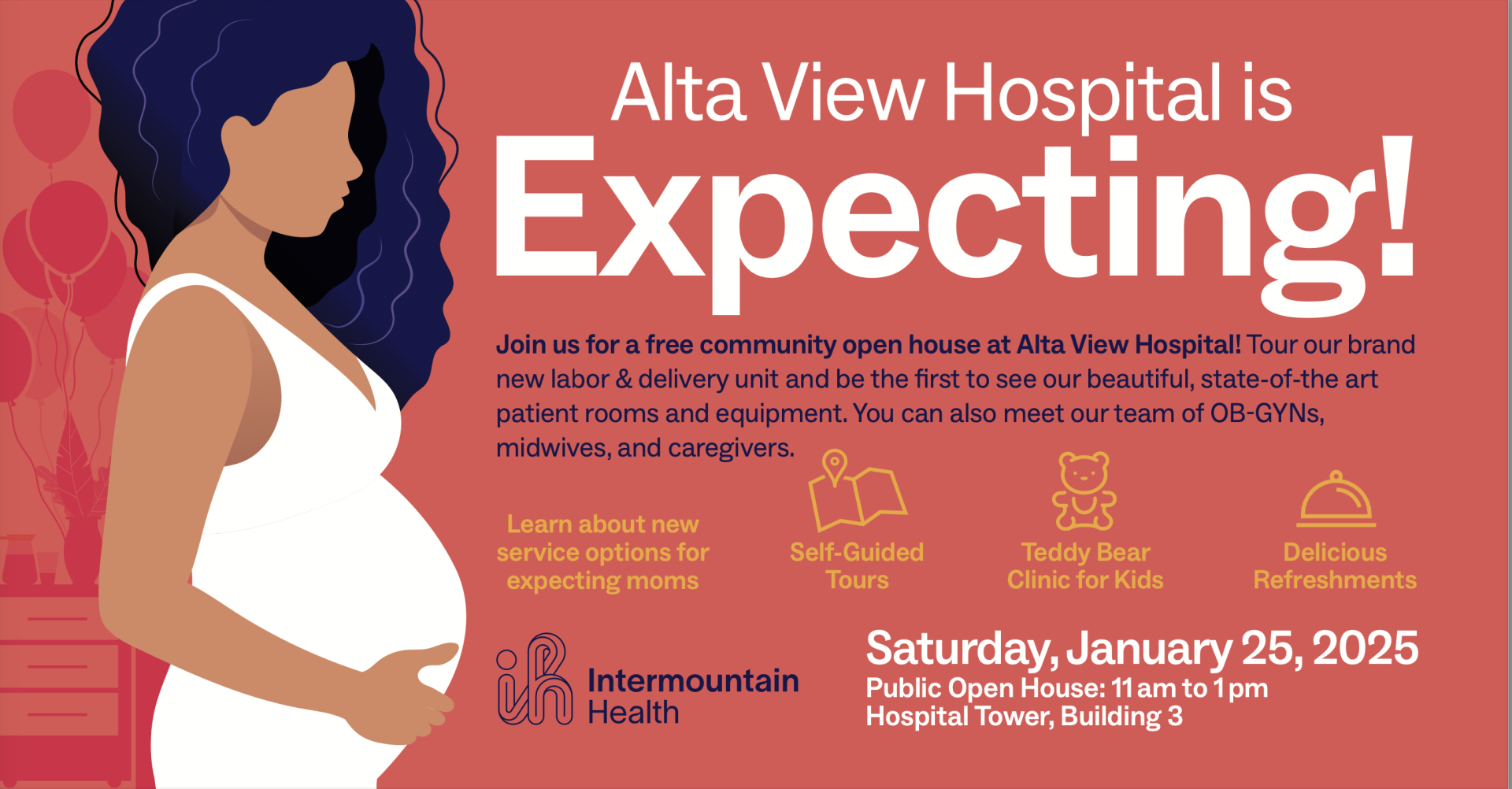 Alta View Hospital is
Expecting!

Join us for a free community open house at Alta View Hospital! Tour our brand new labor & delivery unit and be the first to see our beautiful, state-of-the art patient rooms and equipment. You can also meet our team of OB-GYNs, midwives, and caregivers.

Learn about new service options for expecting moms

Self-Guided Tours

Teddy Bear Clinic for Kids

Delicious Refreshments

Intermountain Health

Saturday, January 25, 2025
Public Open House: 11 am to 1 pm
Hospital Tower, Building 3